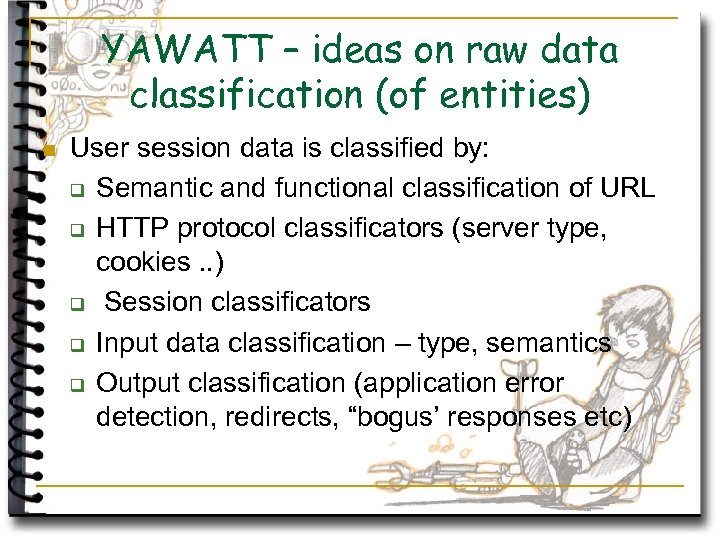 YAWATT – ideas on raw data classification (of entities)

User session data is classified by:

Semantic and functional classification of URL

HTTP protocol classificators (server type, cookies ..)

Session classificators

Input data classification – type, semantics

Output classification (application error detection, redirects, “bogus’ responses etc)